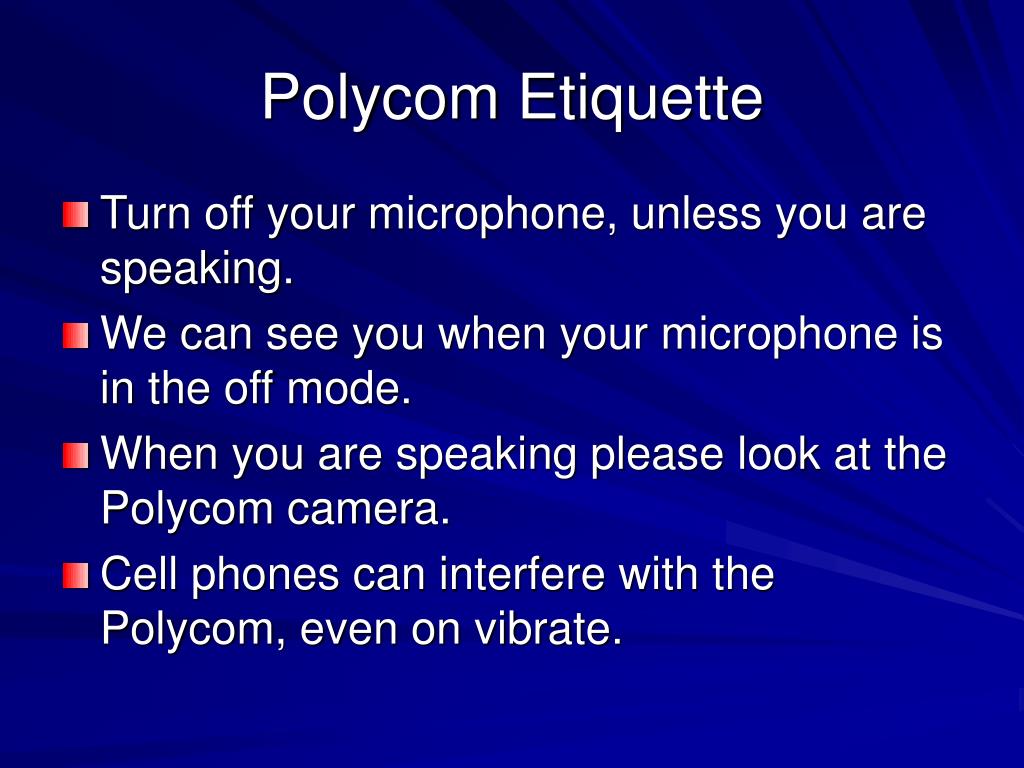 Polycom Etiquette

Turn off your microphone, unless you are speaking.

We can see you when your microphone is in the off mode.

When you are speaking please look at the Polycom camera.

Cell phones can interfere with the Polycom, even on vibrate.